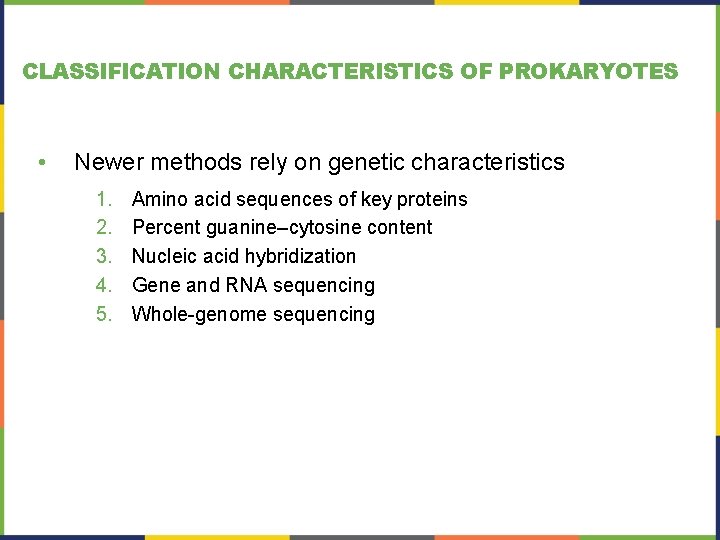 CLASSIFICATION CHARACTERISTICS OF PROKARYOTES

• Newer methods rely on genetic characteristics

1. Amino acid sequences of key proteins
2. Percent guanine–cytosine content
3. Nucleic acid hybridization
4. Gene and RNA sequencing
5. Whole-genome sequencing